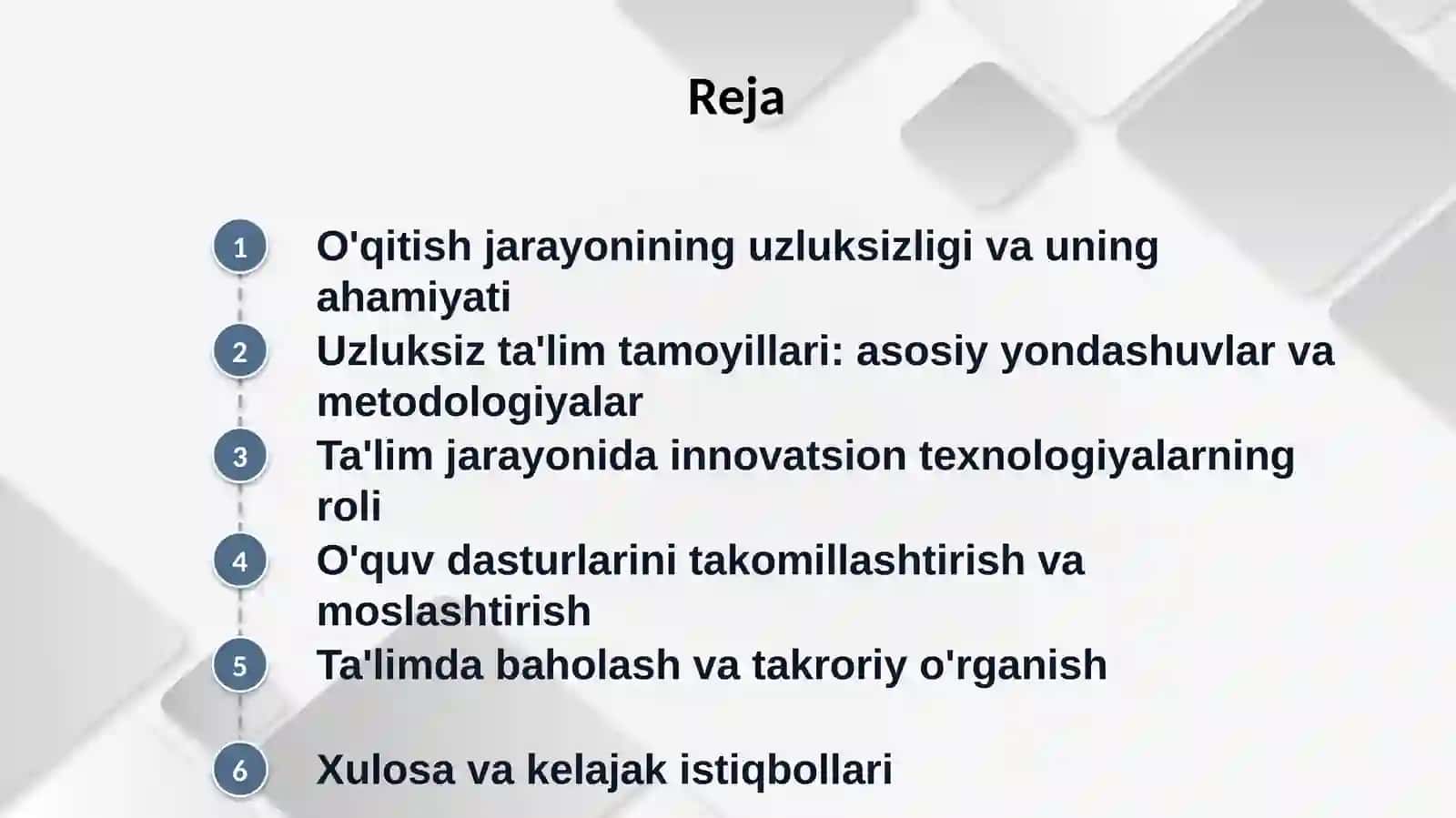 Reja

1 O'qitish jarayonining uzluksizligi va uning ahamiyati

2 Uzluksiz ta'lim tamoyillari: asosiy yondashuvlar va metodologiyalar

3 Ta'lim jarayonida innovatsion texnologiyalarning roli

4 O'quv dasturlarini takomillashtirish va moslashtirish

5 Ta'limda baholash va takroriy o'rganish

6 Xulosa va kelajak istiqbollari